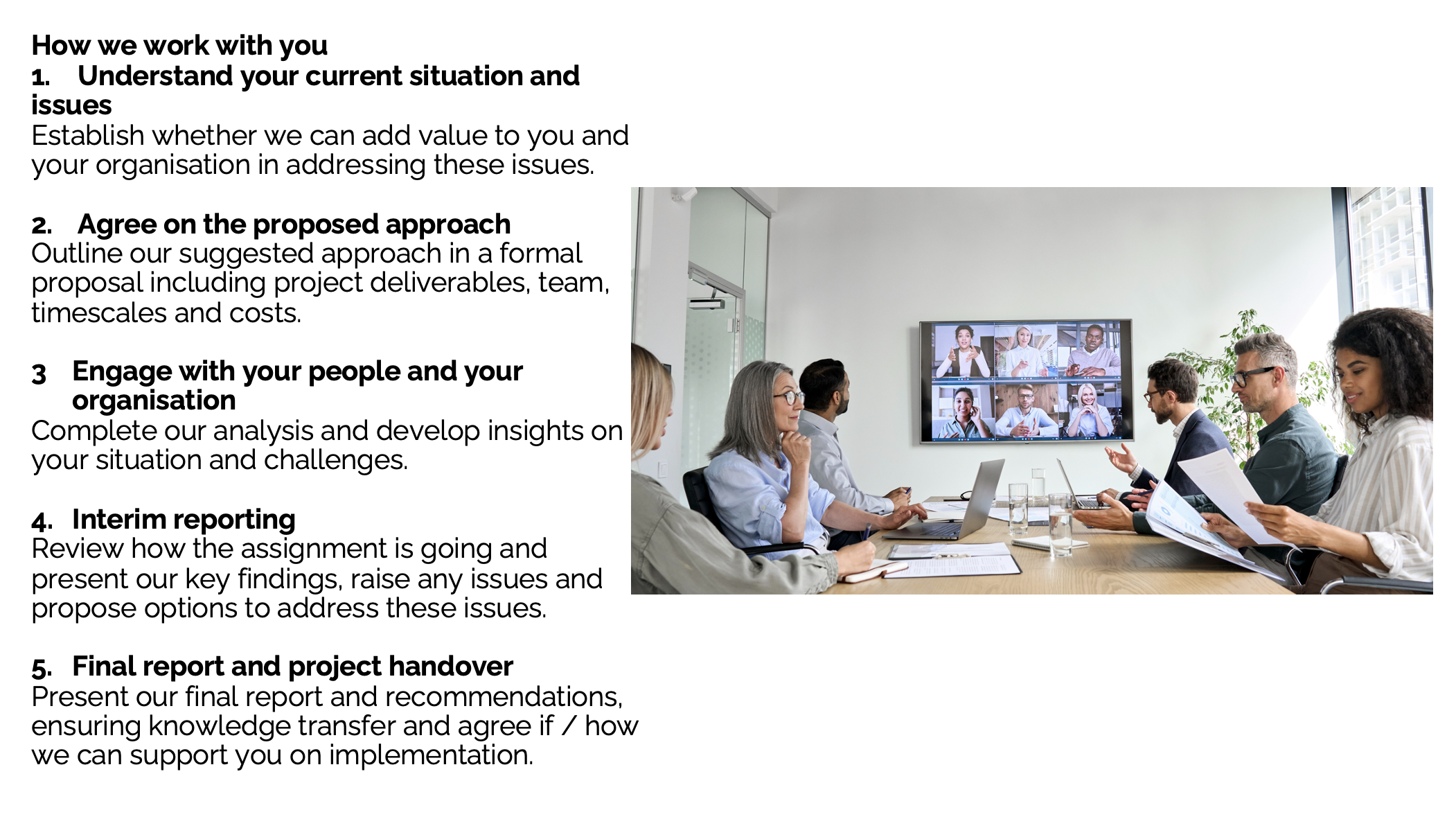 How we work with you

1. Understand your current situation and issues
Establish whether we can add value to you and your organisation in addressing these issues.

2. Agree on the proposed approach
Outline our suggested approach in a formal proposal including project deliverables, team, timescales and costs.

3 Engage with your people and your organisation
Complete our analysis and develop insights on your situation and challenges.

4. Interim reporting
Review how the assignment is going and present our key findings, raise any issues and propose options to address these issues.

5. Final report and project handover
Present our final report and recommendations, ensuring knowledge transfer and agree if / how we can support you on implementation.